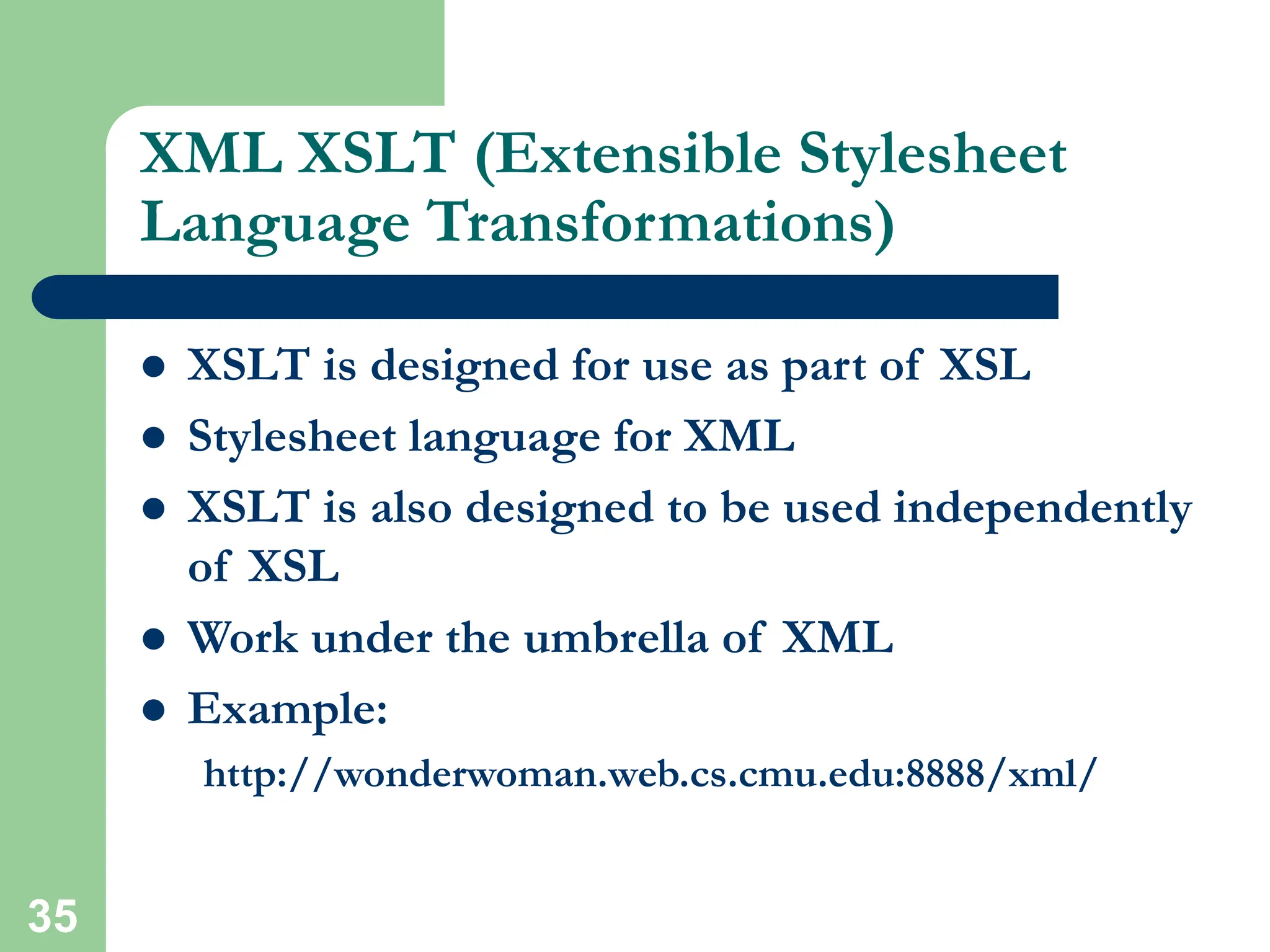 XML XSLT (Extensible Stylesheet Language Transformations)

- XSLT is designed for use as part of XSL
- Stylesheet language for XML
- XSLT is also designed to be used independently of XSL
- Work under the umbrella of XML
- Example:

http://wonderwoman.web.cs.cmu.edu:8888/xml/

35